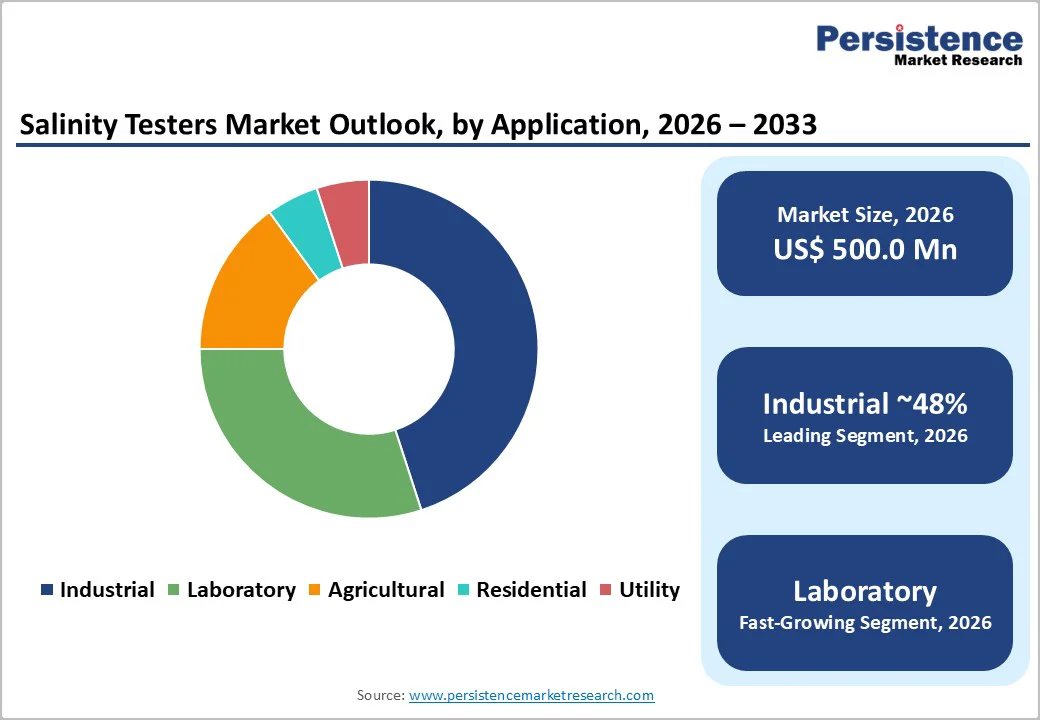 Persistence
Market Research

Salinity Testers Market Outlook, by Application, 2026 – 2033

Industrial Laboratory Agricultural Residential Utility

Market Size, 2026
US$ 500.0 Mn

Industrial ~48%
Leading Segment, 2026

Laboratory
Fast-Growing Segment, 2026

Source: www.persistencemarketresearch.com